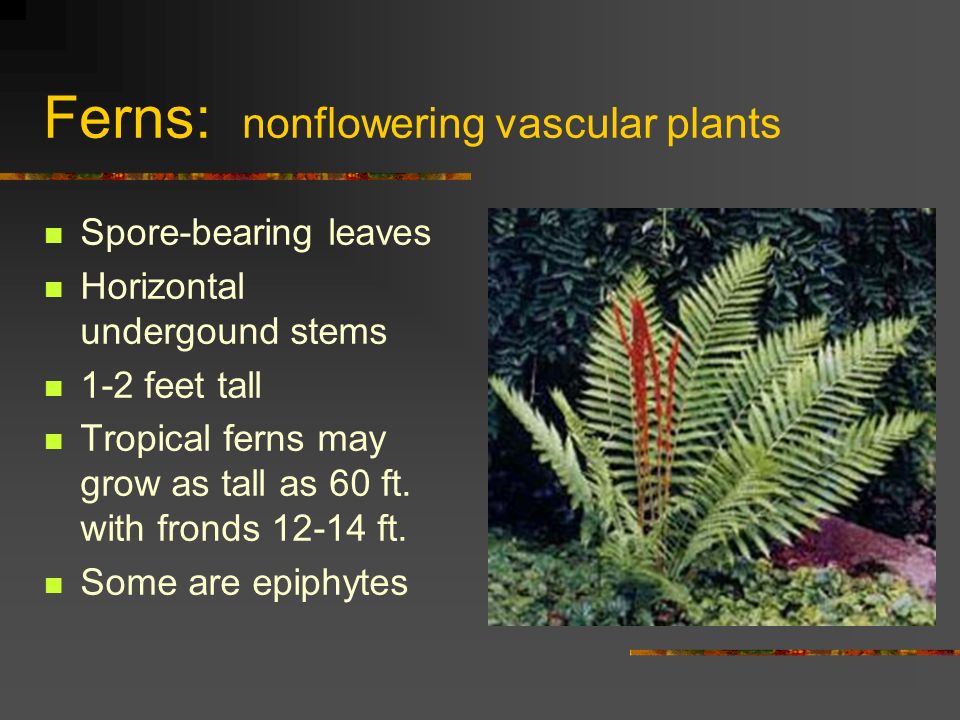 Ferns: nonflowering vascular plants

- Spore-bearing leaves
- Horizontal undergound stems
- 1-2 feet tall
- Tropical ferns may grow as tall as 60 ft. with fronds 12-14 ft.
- Some are epiphytes